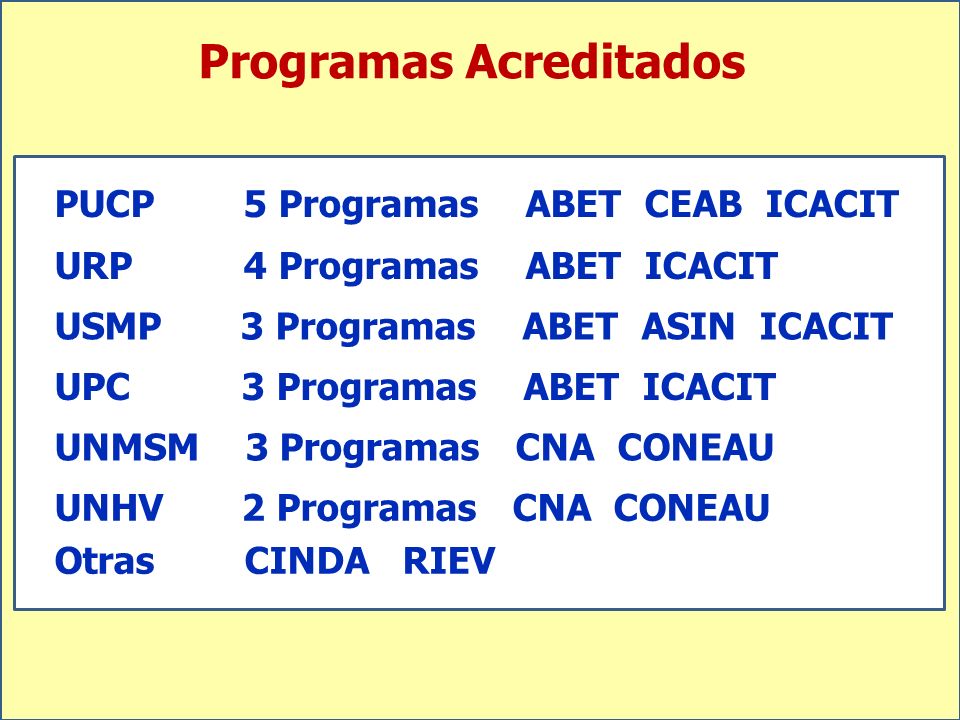 Programas Acreditados

PUCP 5 Programas ABET CEAB ICACIT

URP 4 Programas ABET ICACIT

USMP 3 Programas ABET ASIN ICACIT

UPC 3 Programas ABET ICACIT

UNMSM 3 Programas CNA CONEAU

UNHV 2 Programas CNA CONEAU

Otras CINDA RIEV